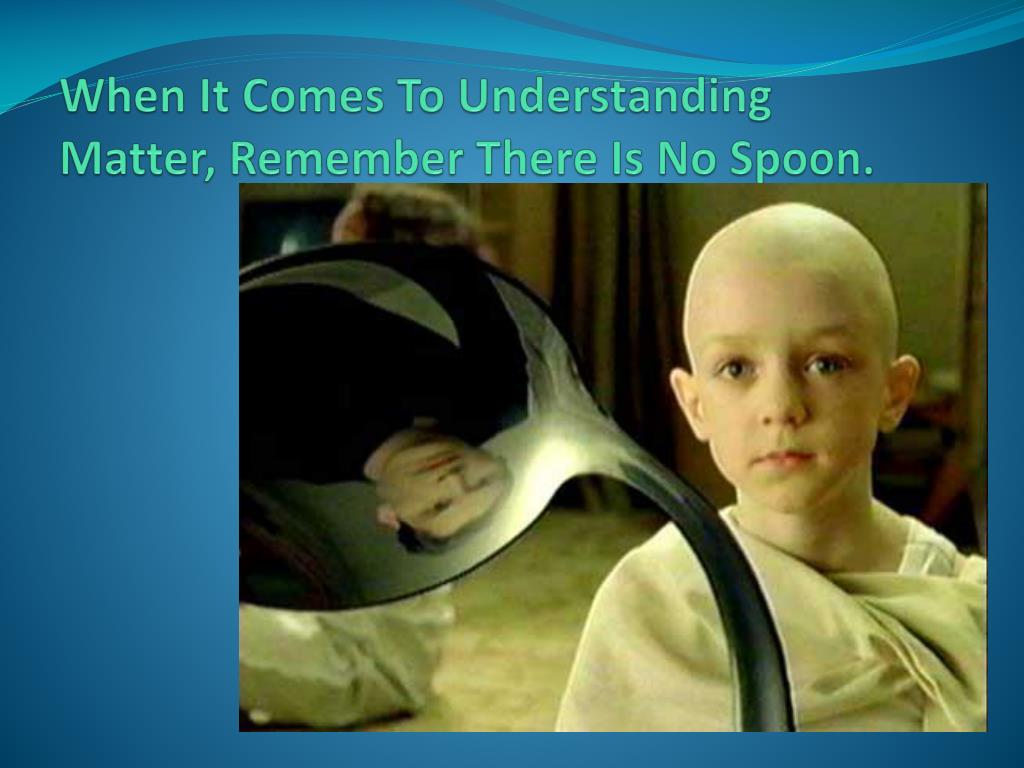 When It Comes To Understanding Matter, Remember There Is No Spoon.